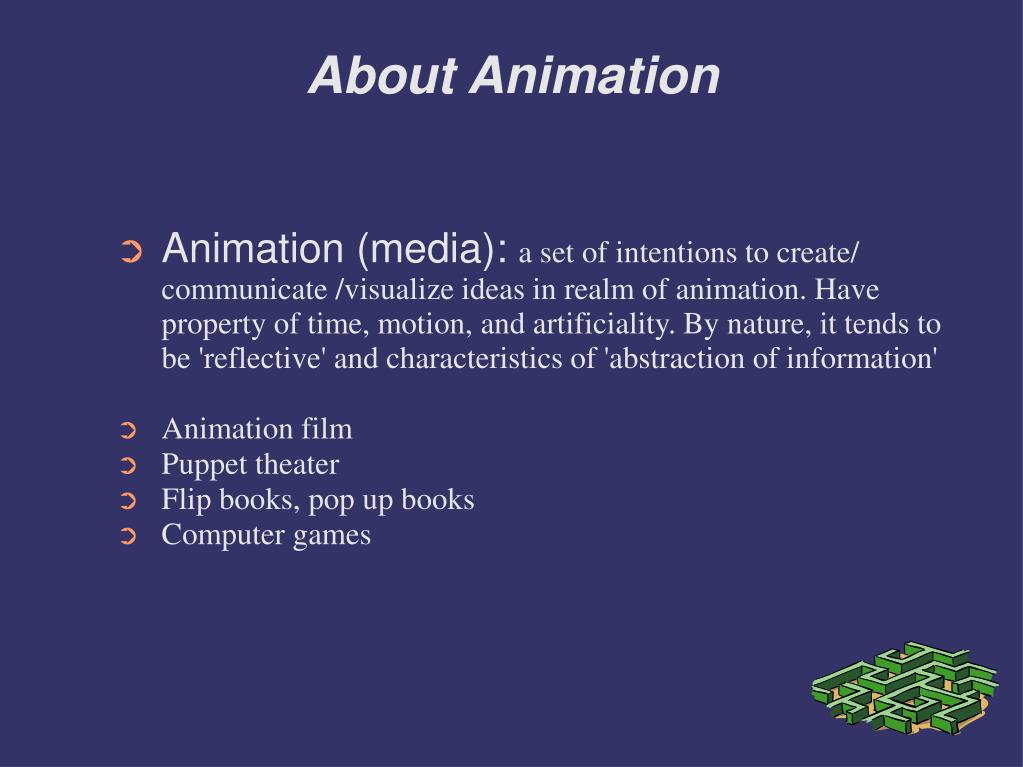 About Animation

➲ Animation (media): a set of intentions to create/ communicate /visualize ideas in realm of animation. Have property of time, motion, and artificiality. By nature, it tends to be 'reflective' and characteristics of 'abstraction of information'

➲ Animation film
➲ Puppet theater
➲ Flip books, pop up books
➲ Computer games